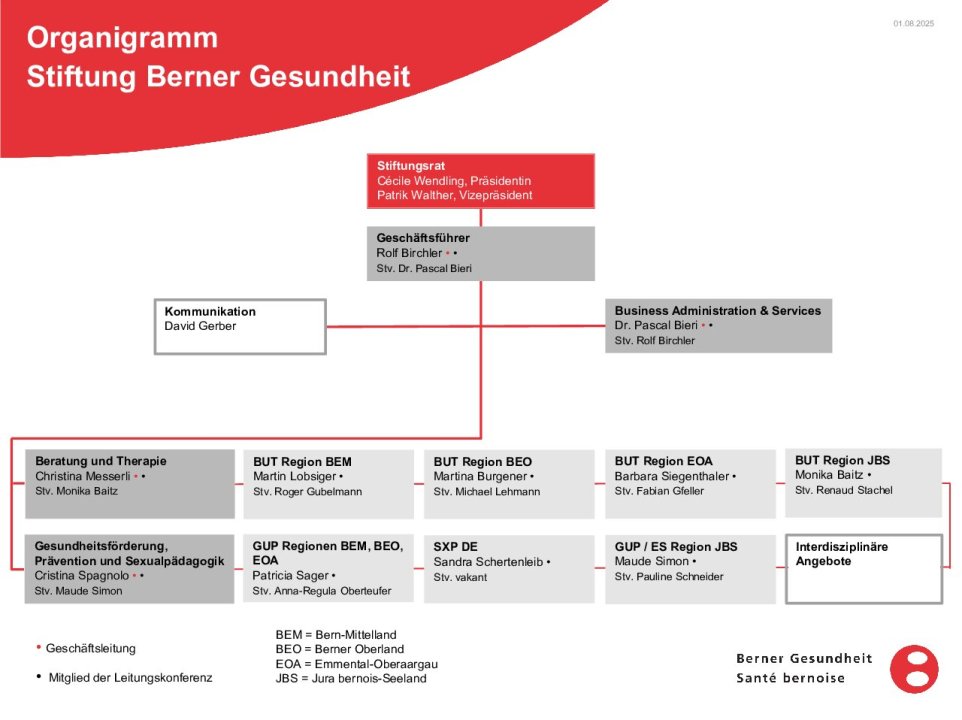 Organigramm
Stiftung Berner Gesundheit

01.08.2025

Stiftungsrat
Cécile Wendling, Präsidentin
Patrik Walther, Vizepräsident

Geschäftsführer
Rolf Birchler • •
Stv. Dr. Pascal Bieri

Kommunikation
David Gerber

Business Administration & Services
Dr. Pascal Bieri • •
Stv. Rolf Birchler

Beratung und Therapie
Christina Messerli • •
Stv. Monika Baitz

BUT Region BEM
Martin Lobsiger •
Stv. Roger Gubelmann

BUT Region BEO
Martina Burgener •
Stv. Michael Lehmann

BUT Region EOA
Barbara Siegenthaler •
Stv. Fabian Gfeller

BUT Region JBS
Monika Baitz •
Stv. Renaud Stachel

Gesundheitsförderung, Prävention und Sexualpädagogik
Cristina Spagnolo • •
Stv. Maude Simon

GUP Regionen BEM, BEO, EOA
Patricia Sager •
Stv. Anna-Regula Oberteufer

SXP DE
Sandra Schertenleib •
Stv. vakant

GUP / ES Region JBS
Maude Simon •
Stv. Pauline Schneider

Interdisziplinäre Angebote

• Geschäftsleitung

• Mitglied der Leitungskonferenz

BEM = Bern-Mittelland
BEO = Berner Oberland
EOA = Emmental-Oberaargau
JBS = Jura bernois-Seeland

Berner Gesundheit
Santé bernoise